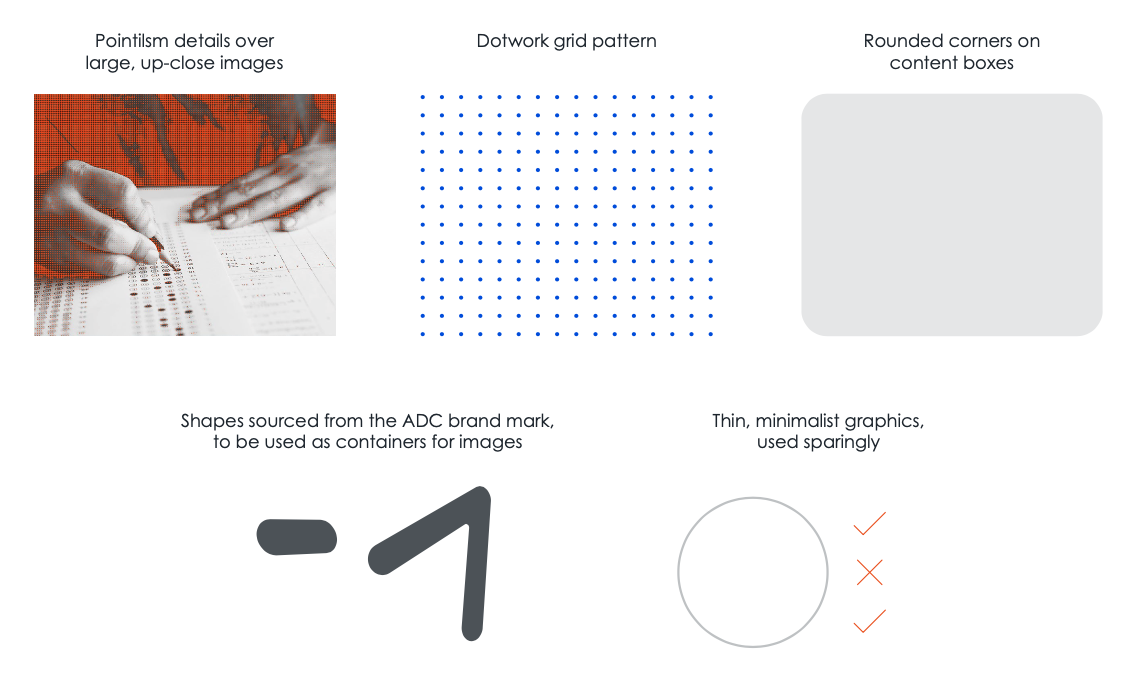 Pointilsm details over large, up-close images

Dotwork grid pattern

Rounded corners on content boxes

Shapes sourced from the ADC brand mark, to be used as containers for images

Thin, minimalist graphics, used sparingly